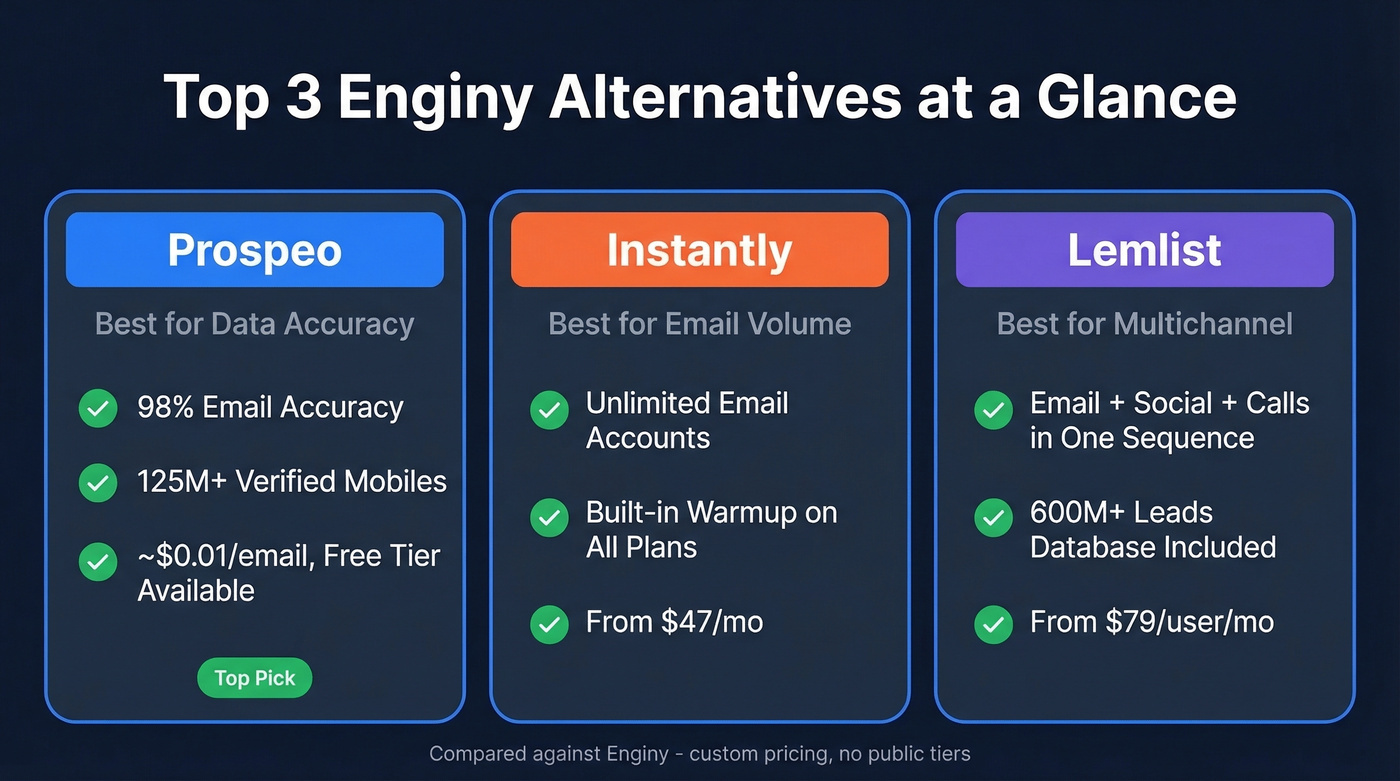 Top 3 Enginy Alternatives at a Glance

Prospeo

Best for Data Accuracy

98% Email Accuracy

125M+ Verified Mobiles

~$0.01/email, Free Tier Available

Top Pick

Instantly

Best for Email Volume

Unlimited Email Accounts

Built-in Warmup on All Plans

From $47/mo

Lemlist

Best for Multichannel

Email + Social + Calls in One Sequence

600M+ Leads Database Included

From $79/user/mo

Compared against Enginy - custom pricing, no public tiers